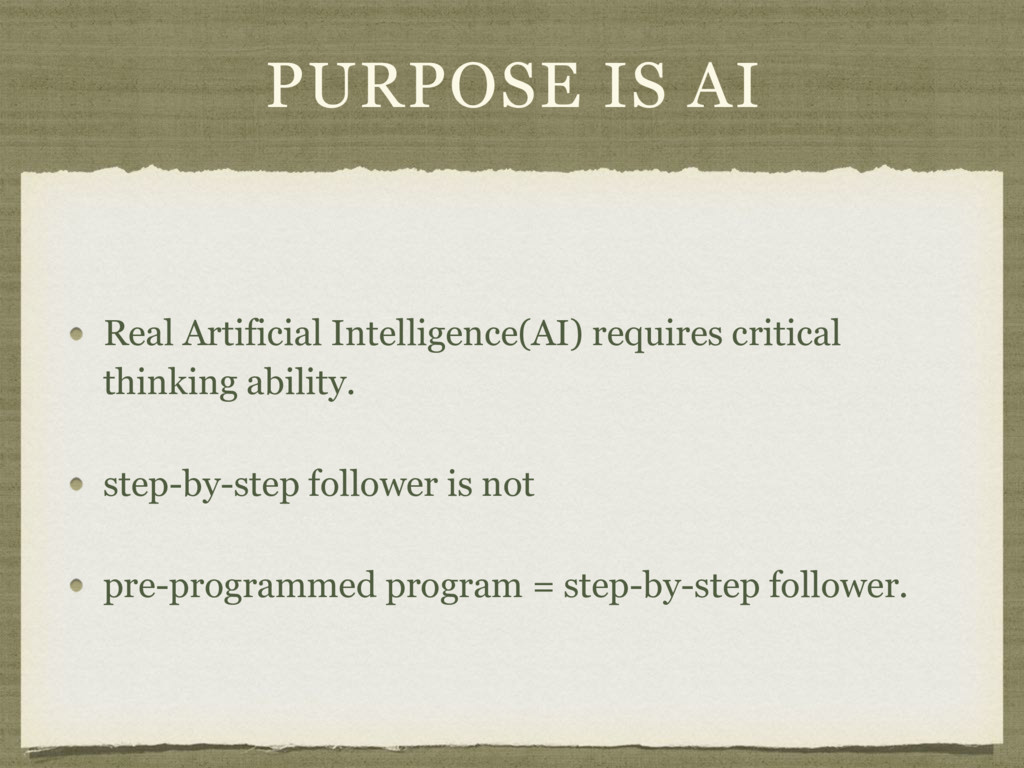 PURPOSE IS AI

Real Artificial Intelligence(AI) requires critical thinking ability.

step-by-step follower is not

pre-programmed program = step-by-step follower.